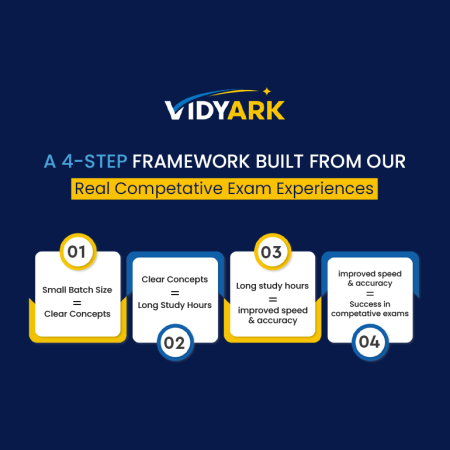 VIDYARK

A 4-STEP FRAMEWORK BUILT FROM OUR

Real Competative Exam Experiences

01

Small Batch Size = Clear Concepts

Clear Concepts = Long Study Hours

02

03

Long study hours = improved speed & accuracy

improved speed & accuracy = Success in competative exams

04